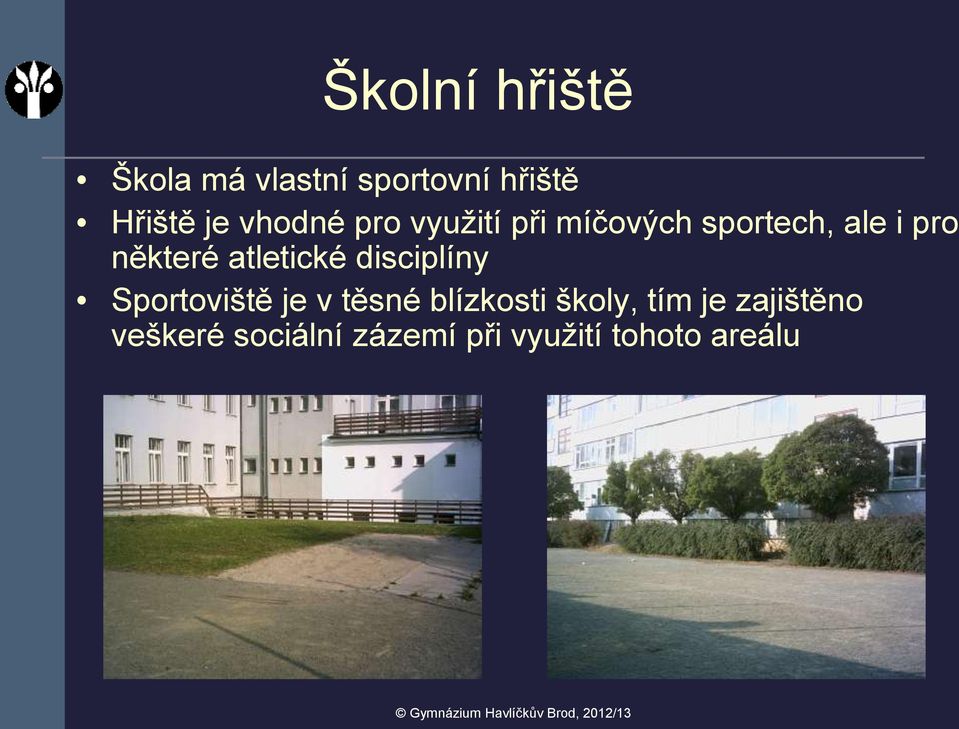 Školní hřiště

• Škola má vlastní sportovní hřiště
• Hřiště je vhodné pro využití při míčových sportech, ale i pro některé atletické disciplíny
• Sportoviště je v těsné blízkosti školy, tím je zajištěno veškeré sociální zázemí při využití tohoto areálu

© Gymnázium Havlíčkův Brod, 2012/13